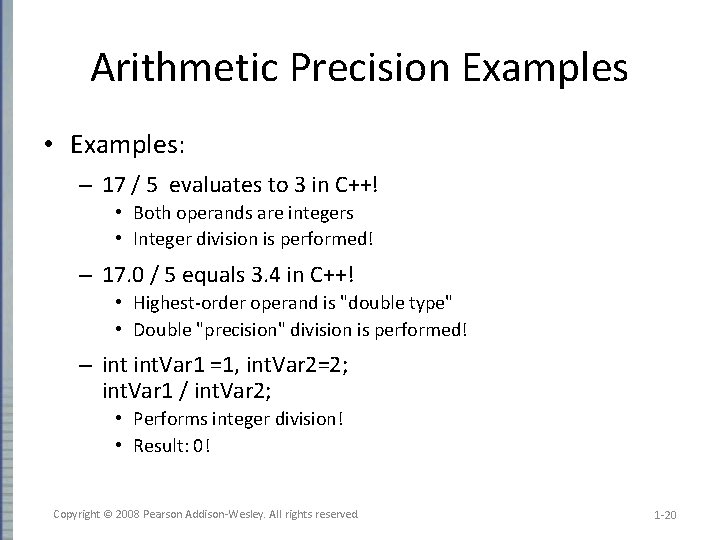 Arithmetic Precision Examples

• Examples:

– 17 / 5 evaluates to 3 in C++!

• Both operands are integers

• Integer division is performed!

– 17.0 / 5 equals 3.4 in C++!

• Highest-order operand is "double type"

• Double "precision" division is performed!

– int intVar1 =1, intVar2=2;
intVar1 / intVar2;

• Performs integer division!

• Result: 0!

Copyright © 2008 Pearson Addison-Wesley. All rights reserved

1-20